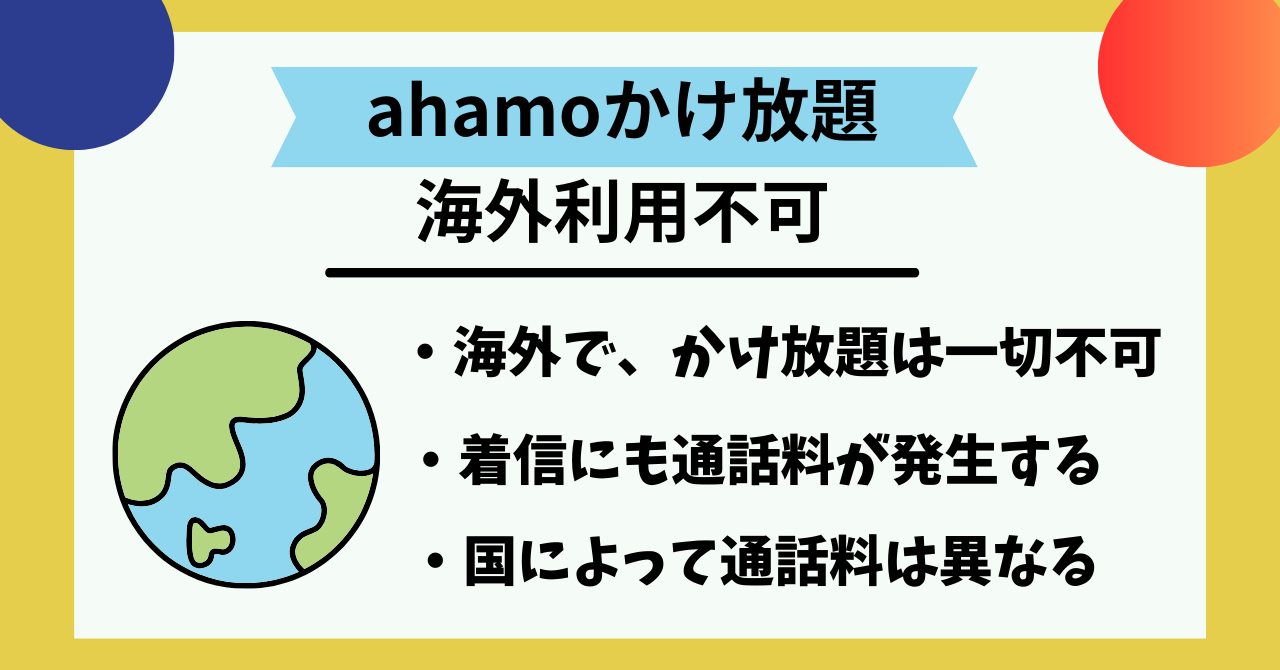 ahamoかけ放題
海外利用不可

・海外で、かけ放題は一切不可
・着信にも通話料が発生する
・国によって通話料は異なる